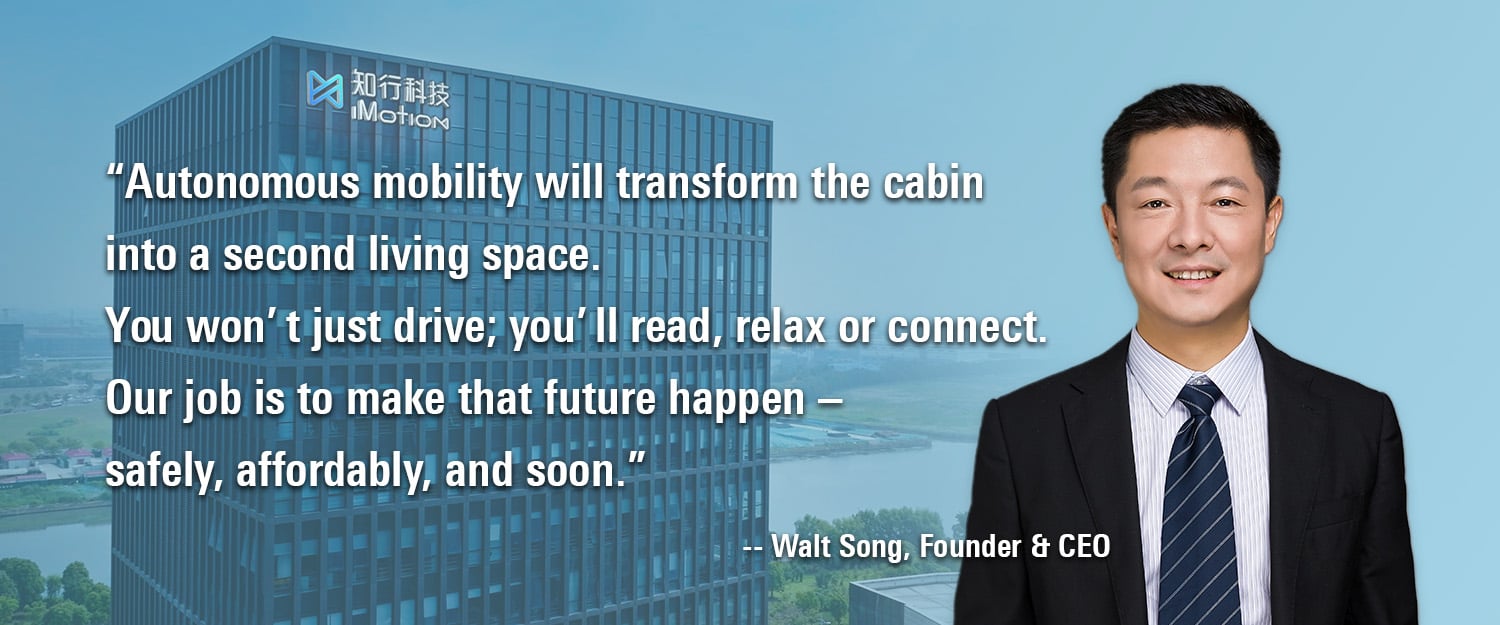 知行科技
iMotion

“Autonomous mobility will transform the cabin into a second living space.
You won’t just drive; you’ll read, relax or connect.
Our job is to make that future happen – safely, affordably, and soon.”

-- Walt Song, Founder & CEO